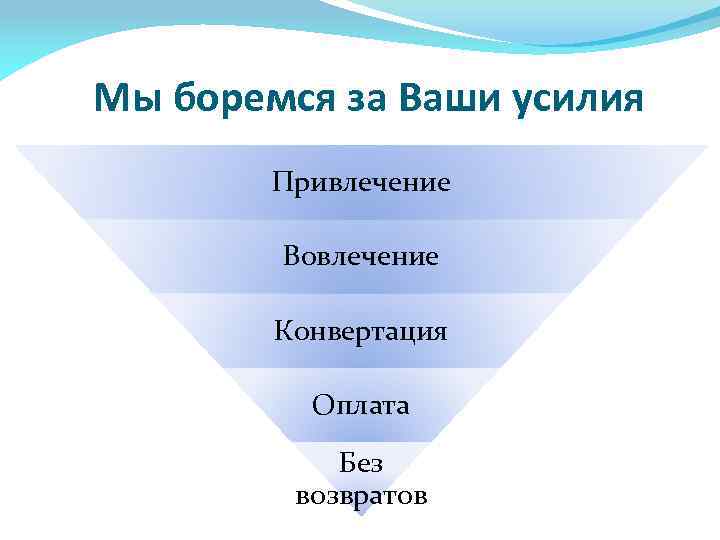 Мы боремся за Ваши усилия

Привлечение

Вовлечение

Конвертация

Оплата

Без возвратов